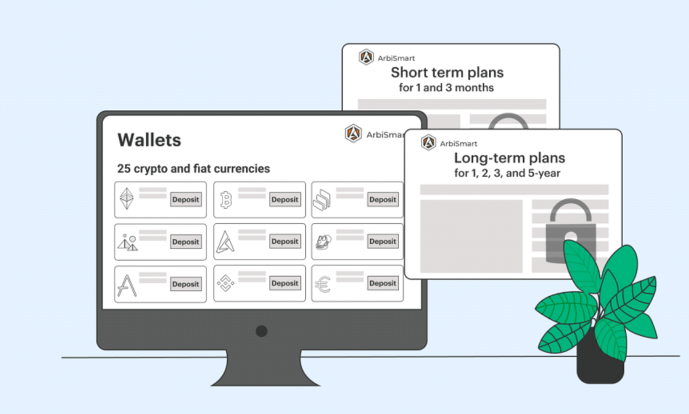 ArbiSmart
Short term plans
for 1 and 3 months

Wallets
ArbiSmart
25 crypto and fiat currencies
Deposit
Deposit
Deposit
Deposit
Deposit
Deposit
Deposit
Deposit
Deposit

ArbiSmart
Long-term plans
for 1, 2, 3, and 5-year